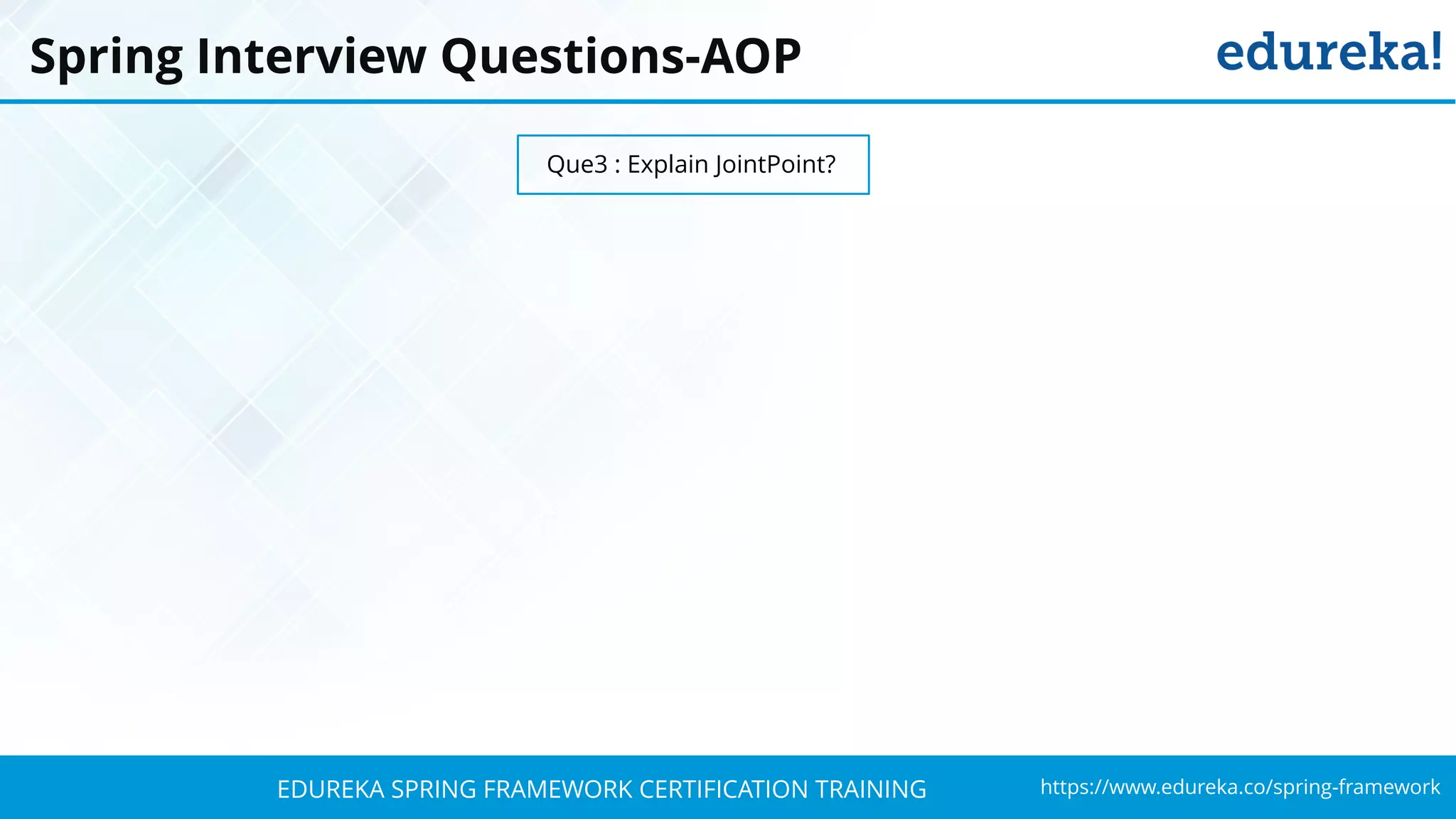 Spring Interview Questions-AOP

edureka!

Que3 : Explain JointPoint?

EDUREKA SPRING FRAMEWORK CERTIFICATION TRAINING

https://www.edureka.co/spring-framework